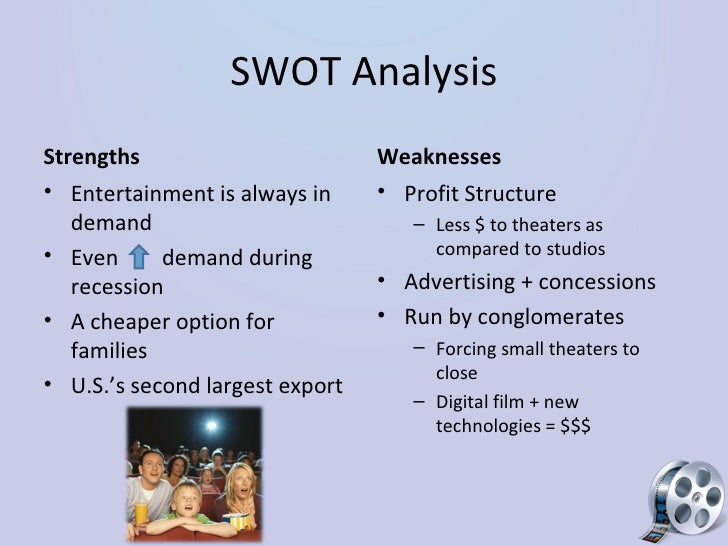 SWOT Analysis

Strengths
• Entertainment is always in demand
• Even demand during recession
• A cheaper option for families
• U.S.'s second largest export

Weaknesses
• Profit Structure
– Less \$ to theaters as compared to studios
• Advertising + concessions
• Run by conglomerates
– Forcing small theaters to close
– Digital film + new technologies = \$\$\$